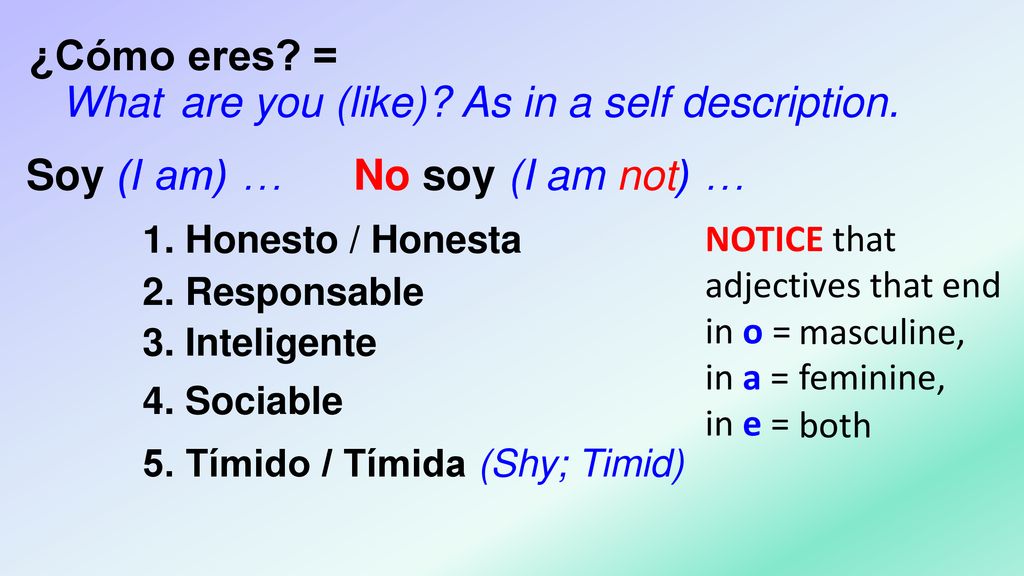 ¿Cómo eres? =
What are you (like)? As in a self description.

Soy (I am) … No soy (I am not) …

1. Honesto / Honesta
2. Responsable
3. Inteligente
4. Sociable
5. Tímido / Tímida (Shy; Timid)

NOTICE that adjectives that end in o = masculine, in a = feminine, in e = both